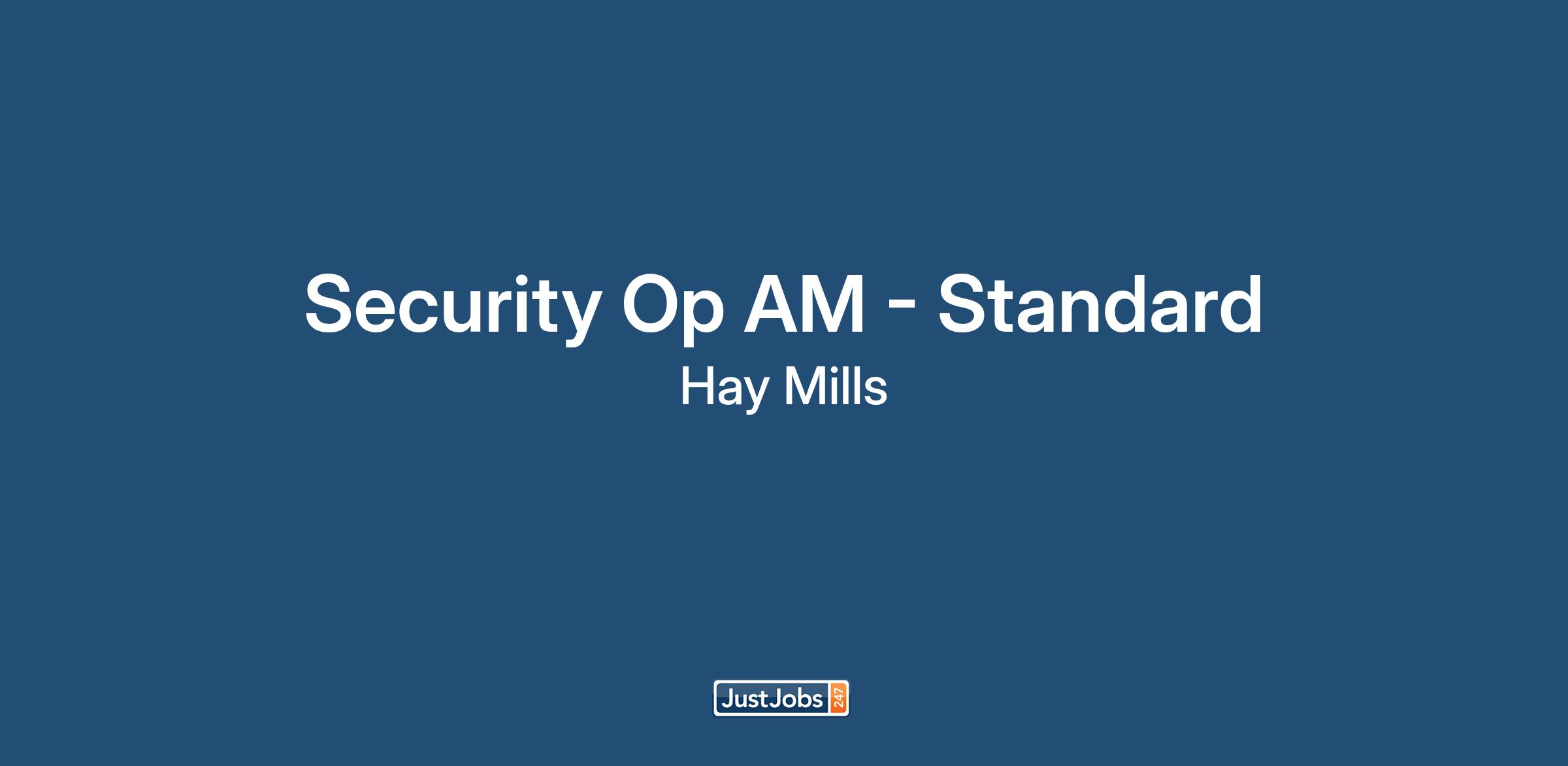 Security Op AM - Standard
Hay Mills

JustJobs 247